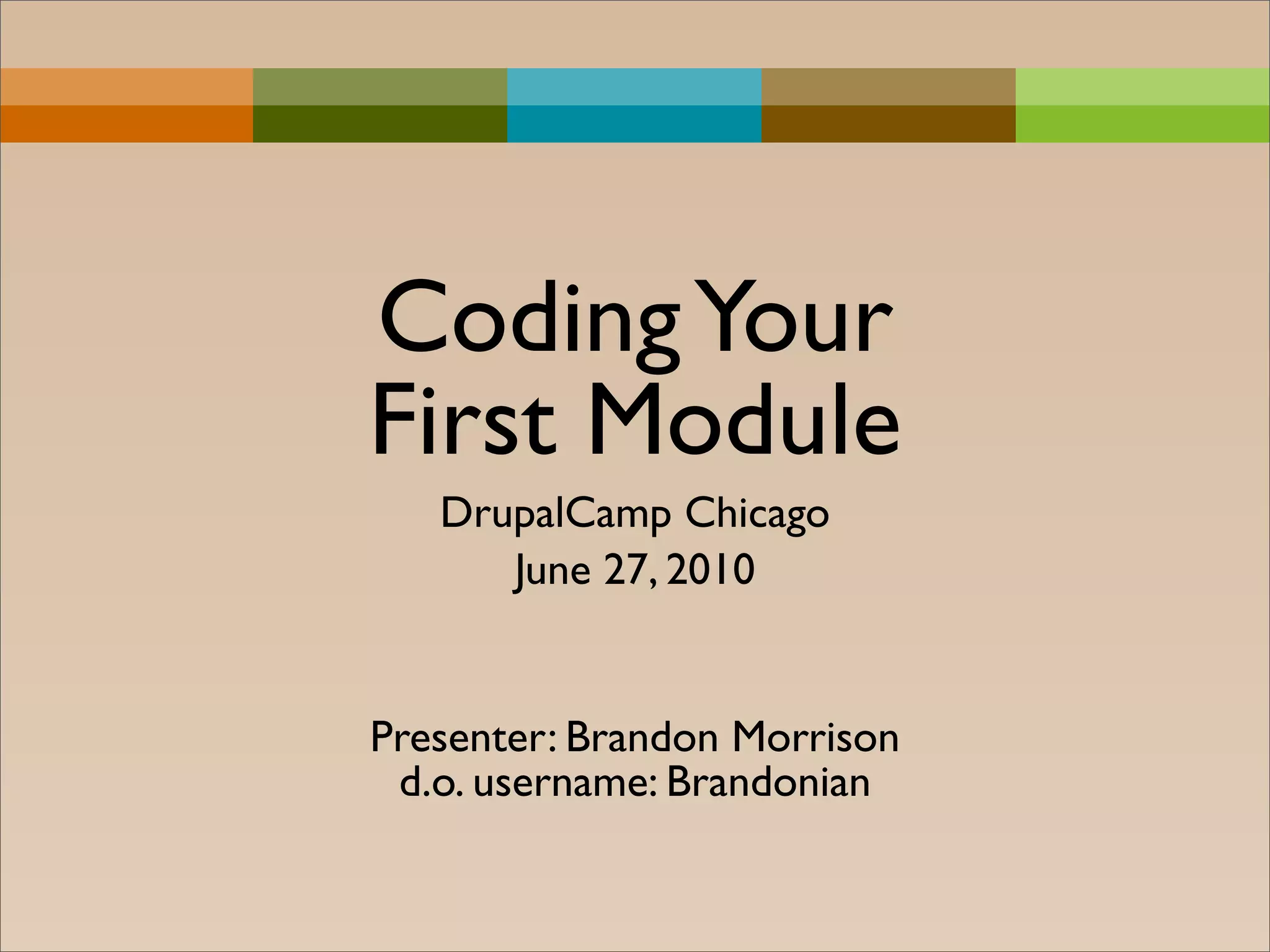 Coding Your First Module

DrupalCamp Chicago
June 27, 2010

Presenter: Brandon Morrison
d.o. username: Brandonian